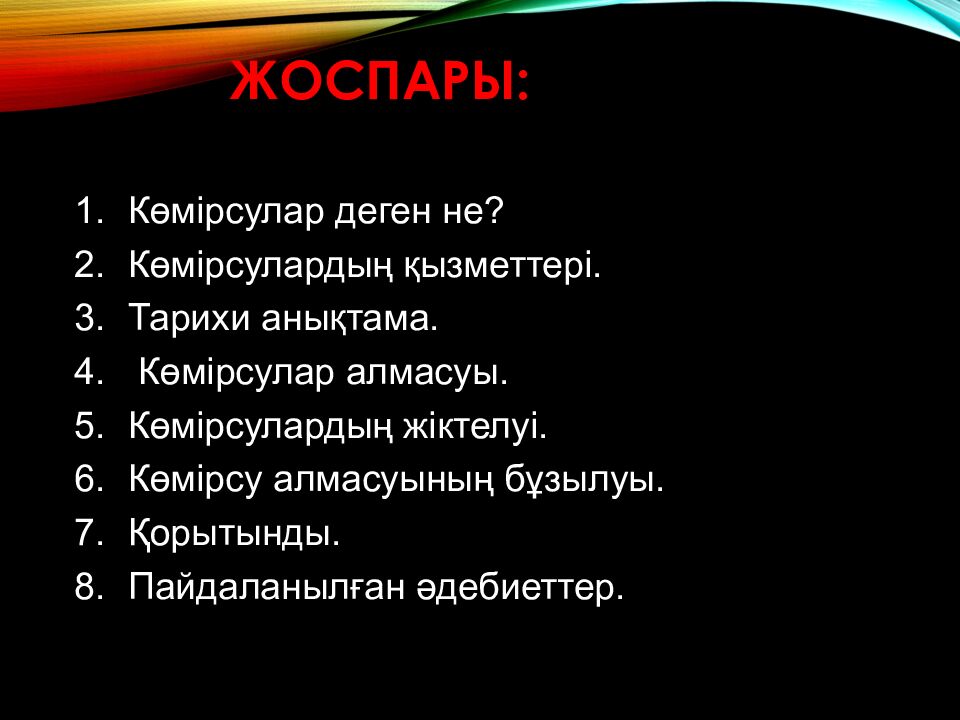 ЖОСПАРЫ:

1. Көмірсулар деген не?
2. Көмірсулардың қызметтері.
3. Тарихи анықтама.
4. Көмірсулар алмасуы.
5. Көмірсулардың жіктелуі.
6. Көмірсу алмасуының бұзылуы.
7. Қорытынды.
8. Пайдаланылған әдебиеттер.